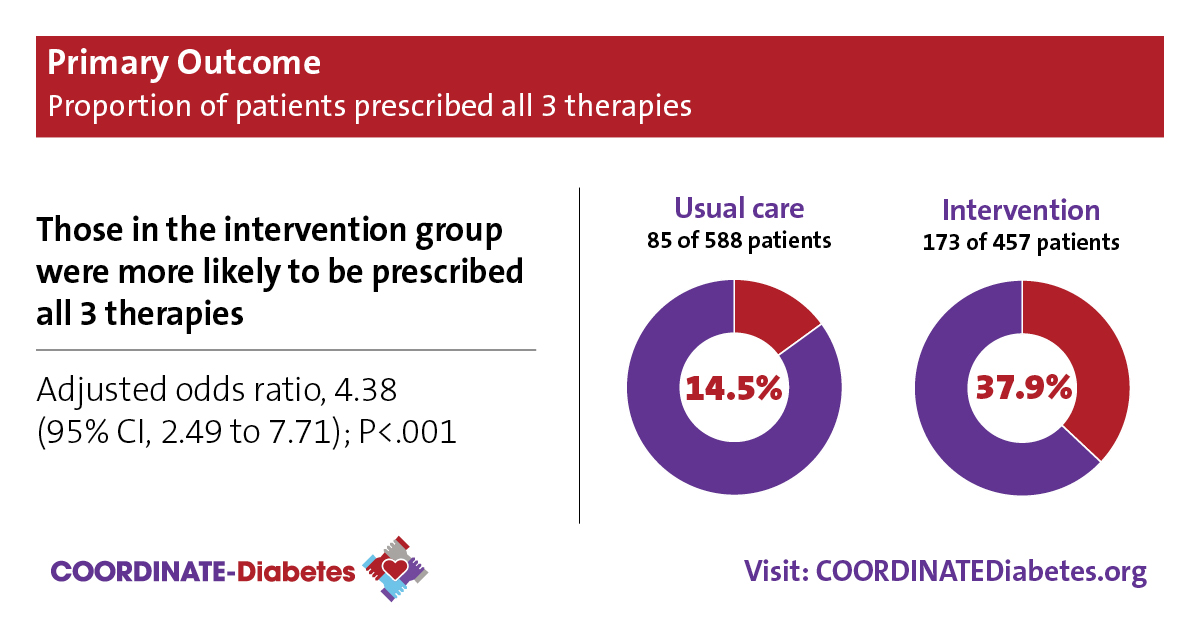 Primary Outcome
Proportion of patients prescribed all 3 therapies

Those in the intervention group were more likely to be prescribed all 3 therapies

Adjusted odds ratio, 4.38 (95% CI, 2.49 to 7.71); P<.001

Usual care
85 of 588 patients
14.5%

Intervention
173 of 457 patients
37.9%

COORDINATE-Diabetes

Visit: COORDINATEDiabetes.org